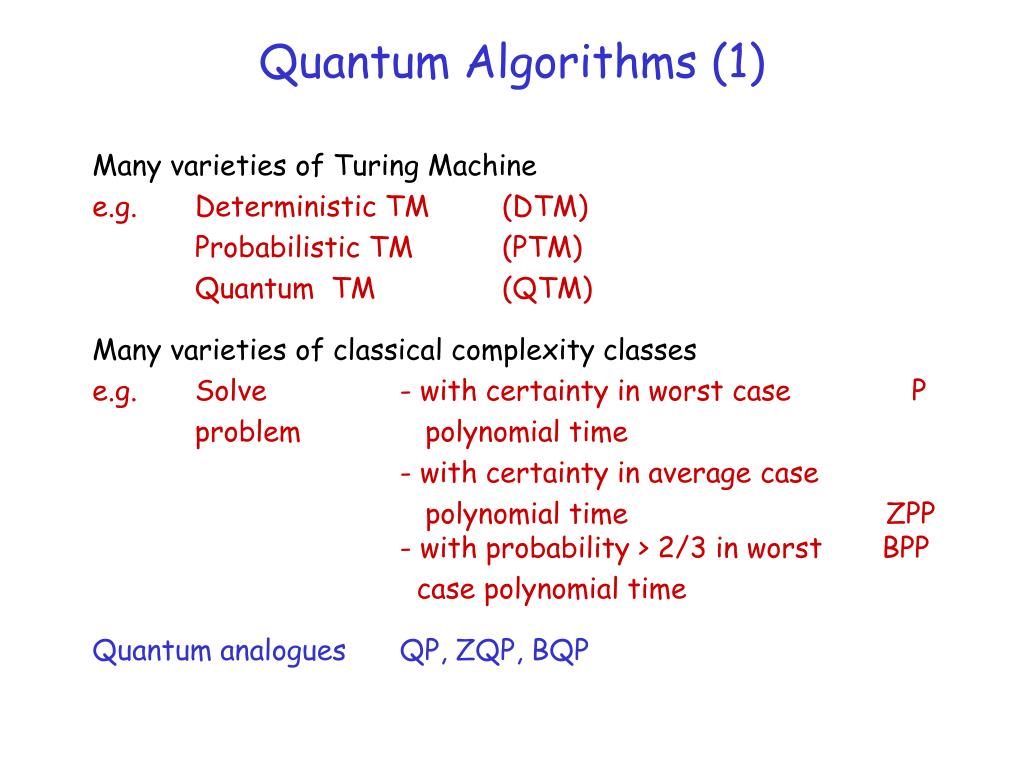 Quantum Algorithms (1)

Many varieties of Turing Machine
e.g. Deterministic TM (DTM)
Probabilistic TM (PTM)
Quantum TM (QTM)

Many varieties of classical complexity classes
e.g. Solve problem - with certainty in worst case polynomial time P
- with certainty in average case polynomial time ZPP
- with probability > 2/3 in worst case polynomial time BPP

Quantum analogues QP, ZQP, BQP